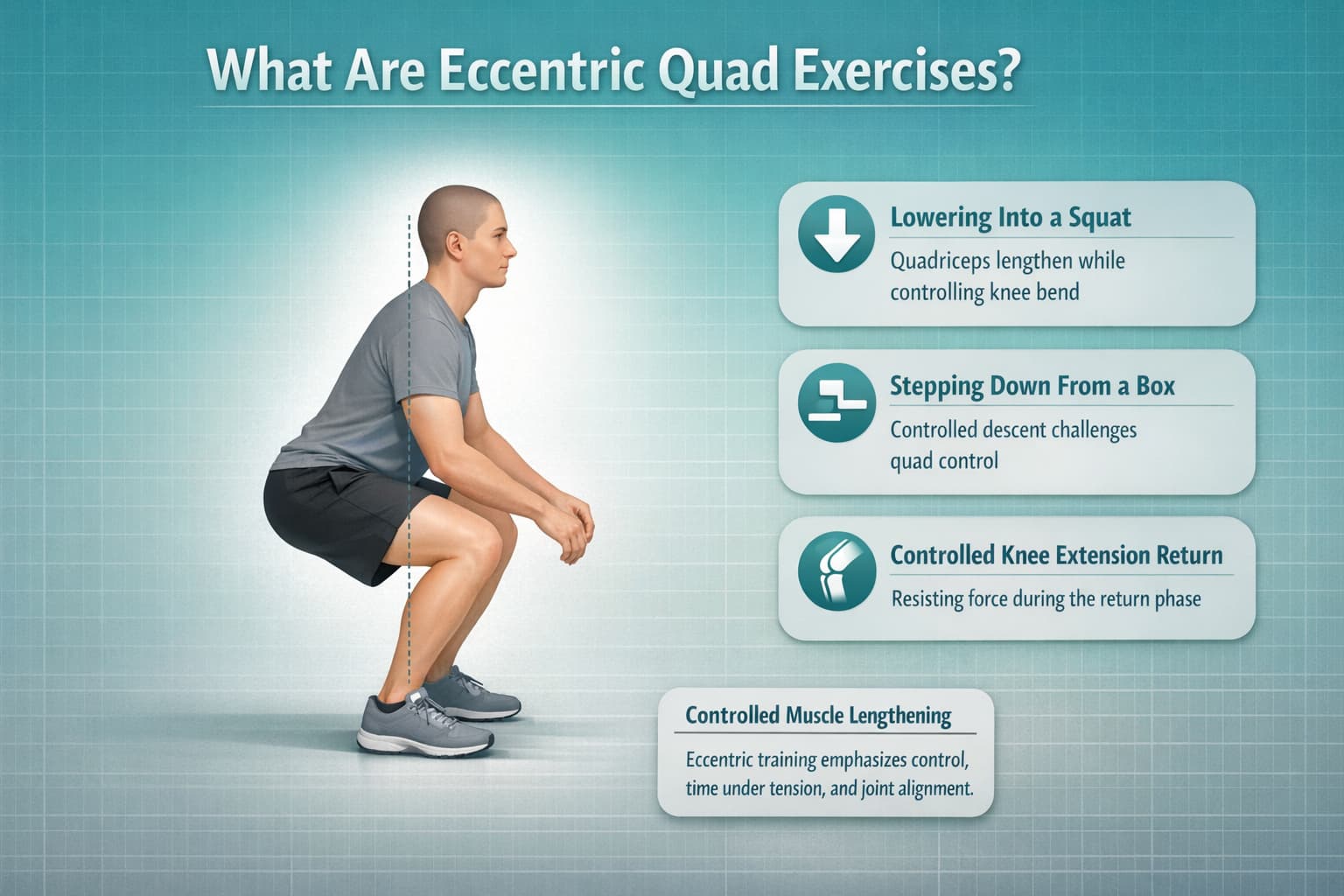 What Are Eccentric Quad Exercises?

Lowering Into a Squat

Quadriceps lengthen while controlling knee bend

Stepping Down From a Box

Controlled descent challenges quad control

Controlled Knee Extension Return

Resisting force during the return phase

Controlled Muscle Lengthening

Eccentric training emphasizes control, time under tension, and joint alignment.